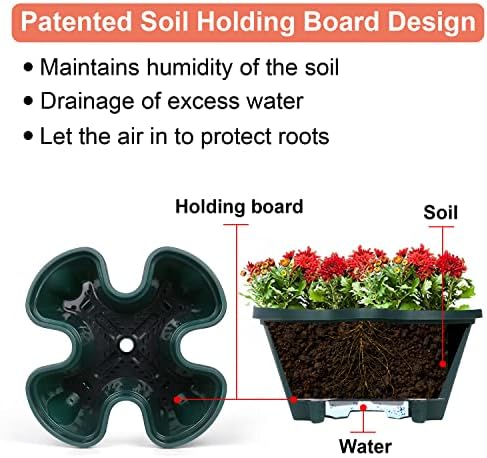 Patented Soil Holding Board Design

• Maintains humidity of the soil
• Drainage of excess water
• Let the air in to protect roots

Holding board

Soil

Water